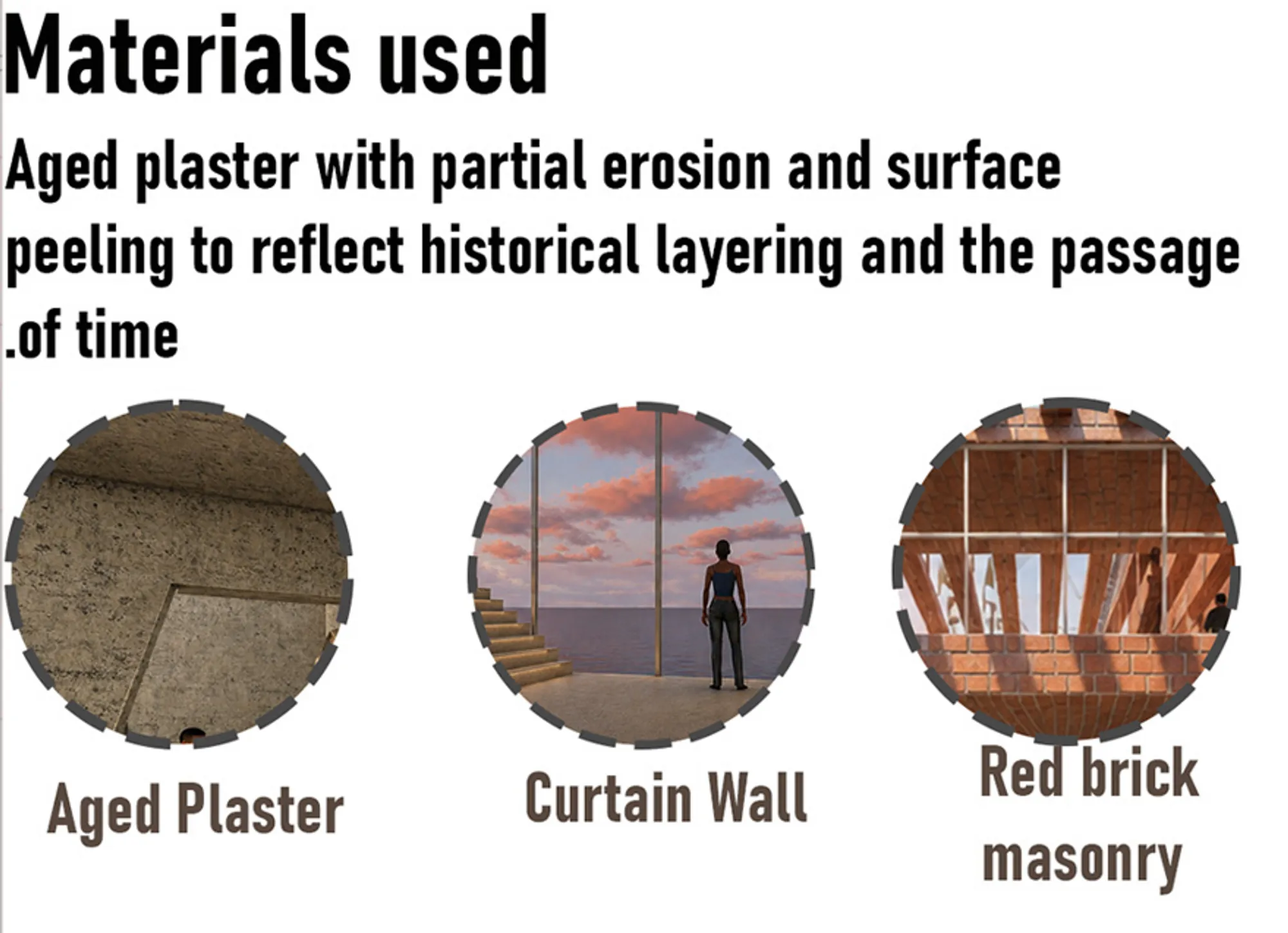 Materials used

Aged plaster with partial erosion and surface peeling to reflect historical layering and the passage .of time

Aged Plaster

Curtain Wall

Red brick masonry